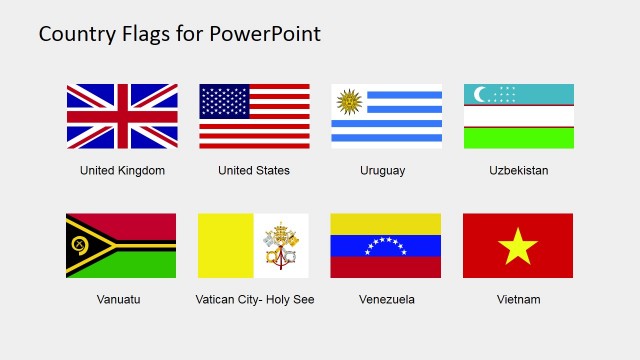 Country Flags for PowerPoint

United Kingdom

United States

Uruguay

Uzbekistan

Vanuatu

Vatican City- Holy See

Venezuela

Vietnam